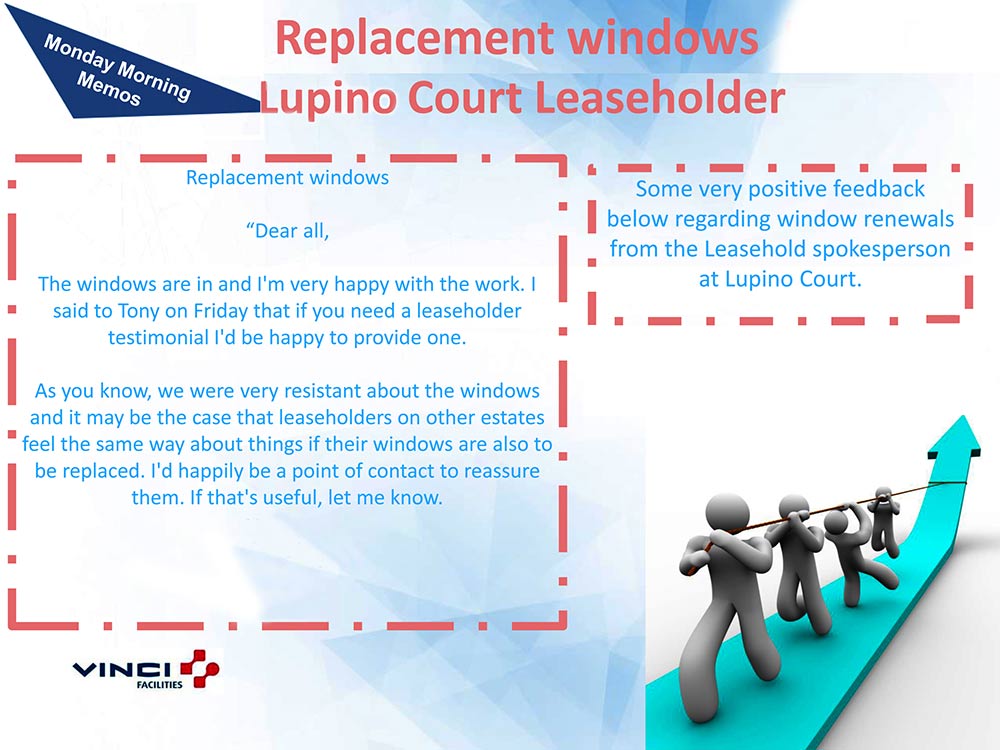 Monday Morning Memos

Replacement windows
Lupino Court Leaseholder

Replacement windows

“Dear all,

The windows are in and I'm very happy with the work. I said to Tony on Friday that if you need a leaseholder testimonial I'd be happy to provide one.

As you know, we were very resistant about the windows and it may be the case that leaseholders on other estates feel the same way about things if their windows are also to be replaced. I'd happily be a point of contact to reassure them. If that's useful, let me know.

Some very positive feedback below regarding window renewals from the Leasehold spokesperson at Lupino Court.

VINCI FACILITIES